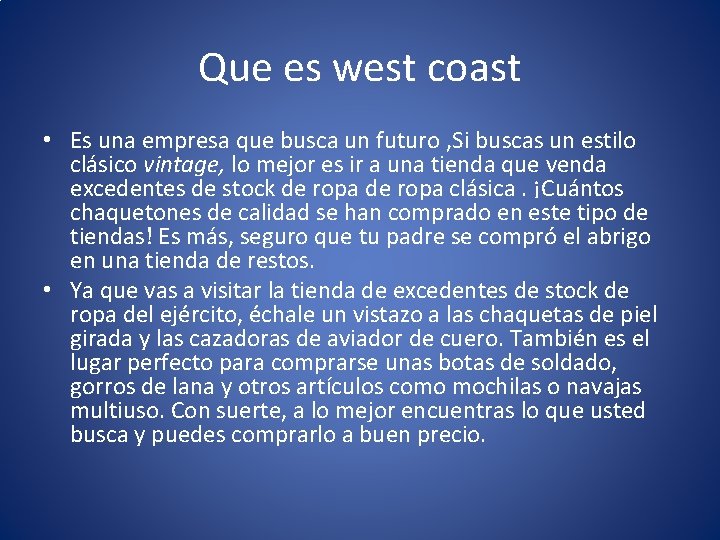 Que es west coast

• Es una empresa que busca un futuro ,Si buscas un estilo clásico vintage, lo mejor es ir a una tienda que venda excedentes de stock de ropa de ropa clásica . ¡Cuántos chaquetones de calidad se han comprado en este tipo de tiendas! Es más, seguro que tu padre se compró el abrigo en una tienda de restos.

• Ya que vas a visitar la tienda de excedentes de stock de ropa del ejército, échale un vistazo a las chaquetas de piel girada y las cazadoras de aviador de cuero. También es el lugar perfecto para comprarse unas botas de soldado, gorros de lana y otros artículos como mochilas o navajas multiuso. Con suerte, a lo mejor encuentras lo que usted busca y puedes comprarlo a buen precio.